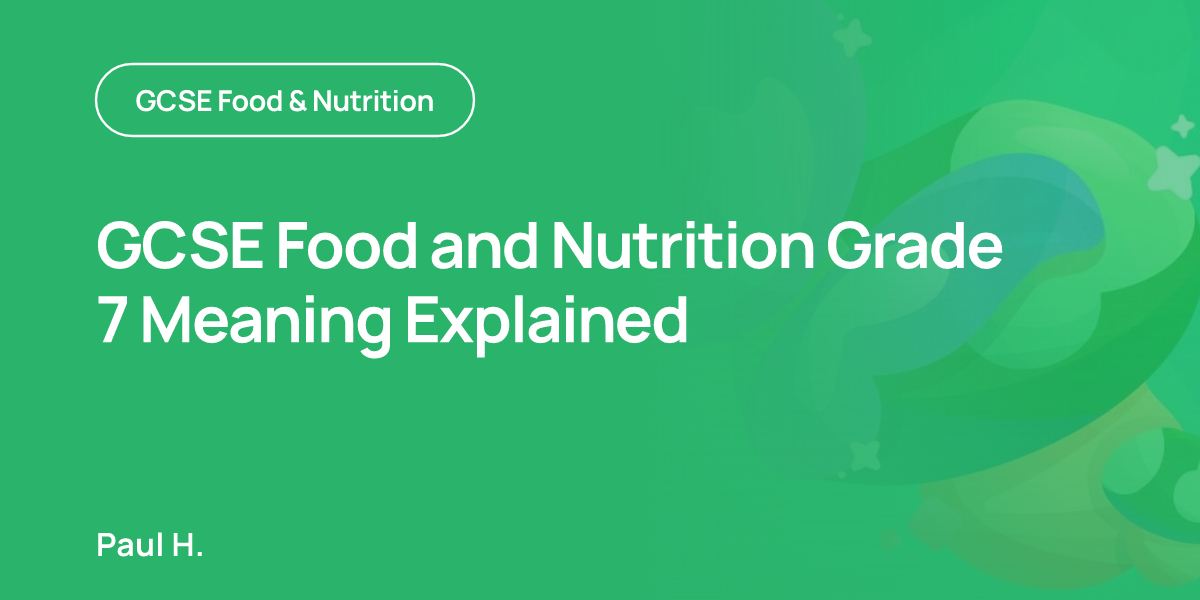 GCSE Food & Nutrition

GCSE Food and Nutrition Grade 7 Meaning Explained

Paul H.